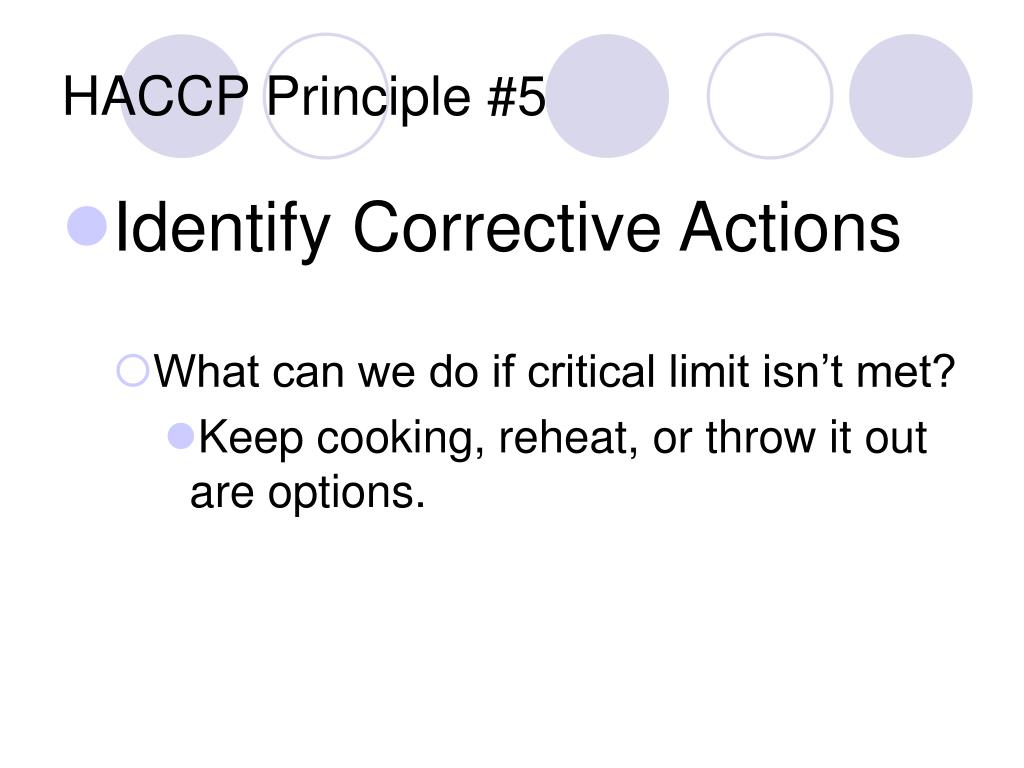 HACCP Principle #5

Identify Corrective Actions

What can we do if critical limit isn’t met?

Keep cooking, reheat, or throw it out are options.